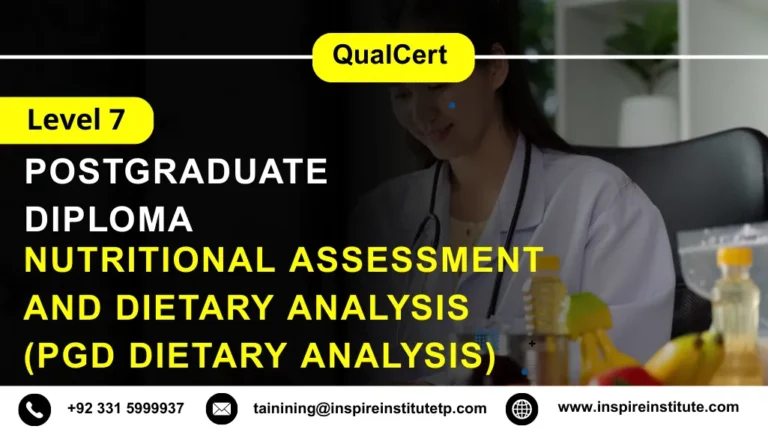 QualCert

Level 7

POSTGRADUATE DIPLOMA

NUTRITIONAL ASSESSMENT AND DIETARY ANALYSIS (PGD DIETARY ANALYSIS)

+92 331 5999937

tainining@inspireinstitutetp.com

www.inspireinstitute.com